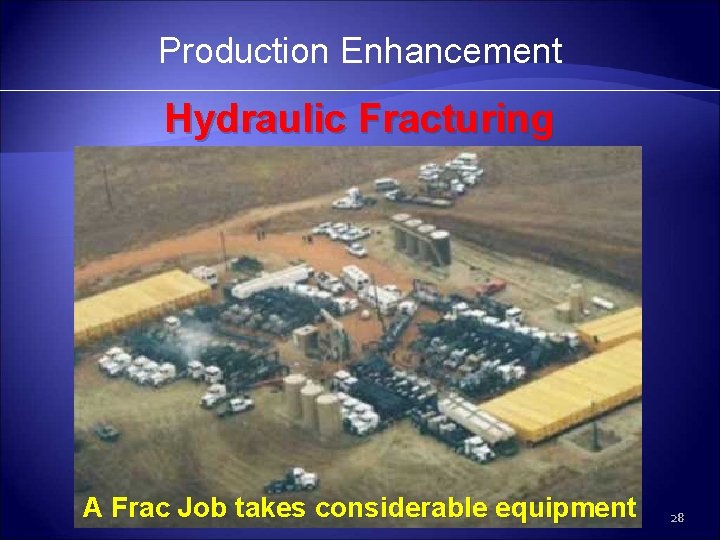 Production Enhancement

Hydraulic Fracturing

A Frac Job takes considerable equipment

28